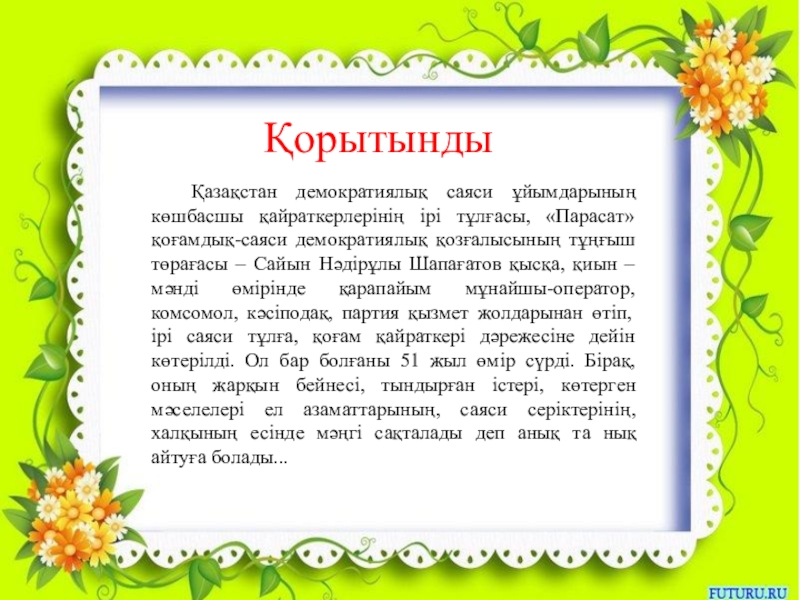 Қорытынды

Қазақстан демократиялық саяси ұйымдарының көшбасшы қайраткерлерінің ірі тұлғасы, «Парасат» қоғамдық-саяси демократиялық қозғалысының тұңғыш төрағасы – Сайын Нәдірұлы Шапағатов қысқа, қиын – мәнді өмірінде қарапайым мұнайшы-оператор, комсомол, кәсіподақ, партия қызмет жолдарынан өтіп, ірі саяси тұлға, қоғам қайраткері дәрежесіне дейін көтерілді. Ол бар болғаны 51 жыл өмір сүрді. Бірақ, оның жарқын бейнесі, тындырған істері, көтерген мәселелері ел азаматтарының, саяси серіктерінің, халқының есінде мәңгі сақталады деп анық та нық айтуға болады...

FUTURU.RU